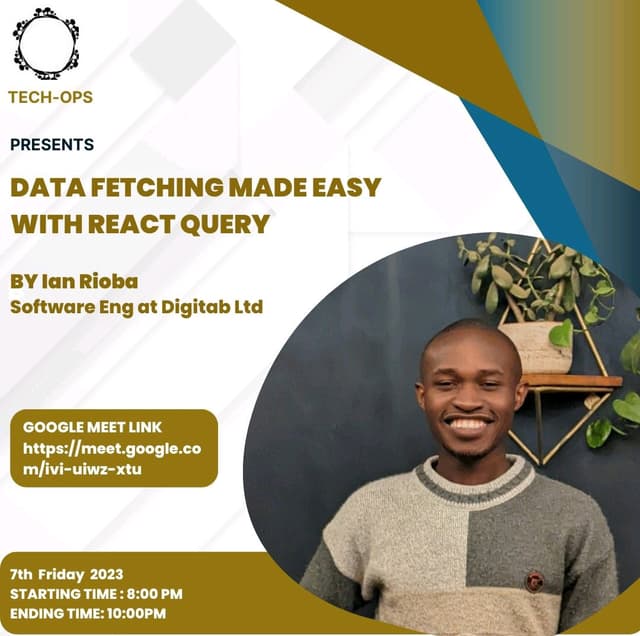 TECH-OPS

PRESENTS

DATA FETCHING MADE EASY WITH REACT QUERY

BY Ian Rioba
Software Eng at Digitab Ltd

GOOGLE MEET LINK
https://meet.google.com/ivi-uiwz-xtu

7th Friday 2023
STARTING TIME : 8:00 PM
ENDING TIME: 10:00PM